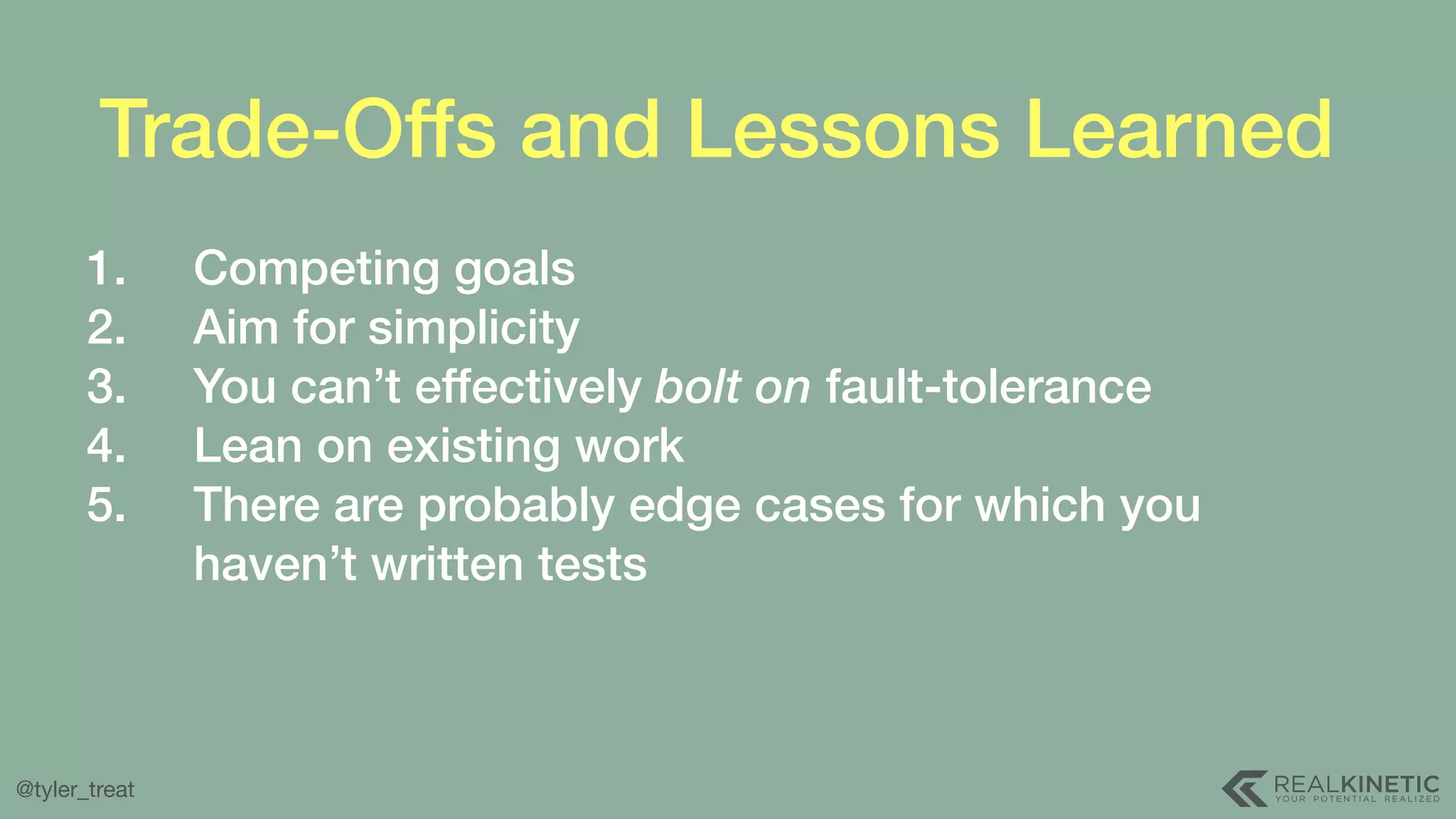 Trade-Offs and Lessons Learned

1. Competing goals
2. Aim for simplicity
3. You can’t effectively bolt on fault-tolerance
4. Lean on existing work
5. There are probably edge cases for which you haven’t written tests

@tyler_treat

REALKINETIC
YOUR POTENTIAL REALIZED